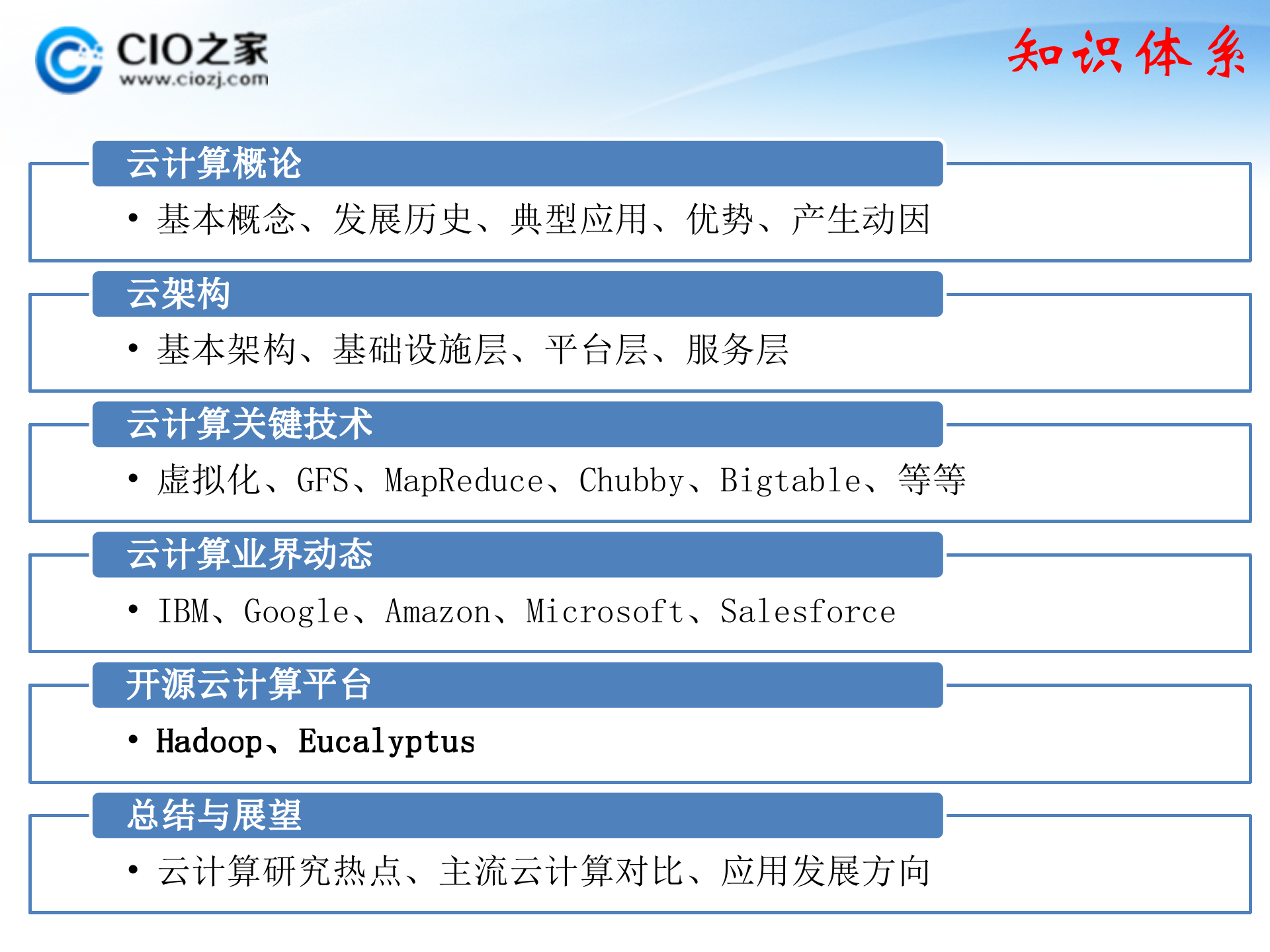 CIO之家
www.ciozj.com

知识体系

云计算概论

• 基本概念、发展历史、典型应用、优势、产生动因

云架构

• 基本架构、基础设施层、平台层、服务层

云计算关键技术

• 虚拟化、GFS、MapReduce、Chubby、Bigtable、等等

云计算业界动态

• IBM、Google、Amazon、Microsoft、Salesforce

开源云计算平台

• Hadoop、Eucalyptus

总结与展望

• 云计算研究热点、主流云计算对比、应用发展方向